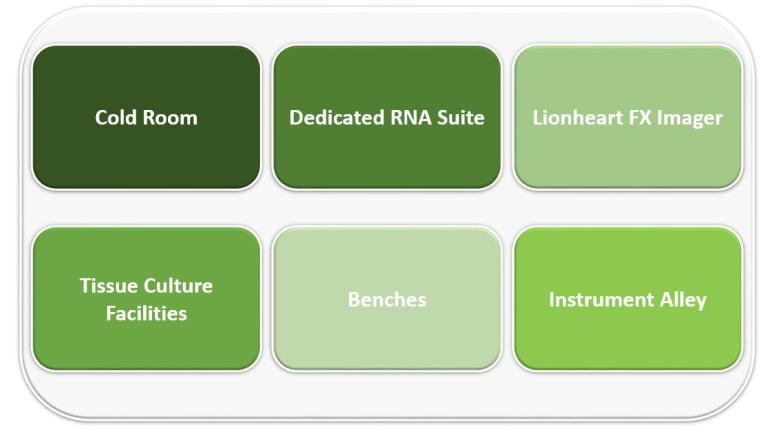 Cold Room

Dedicated RNA Suite

Lionheart FX Imager

Tissue Culture Facilities

Benches

Instrument Alley